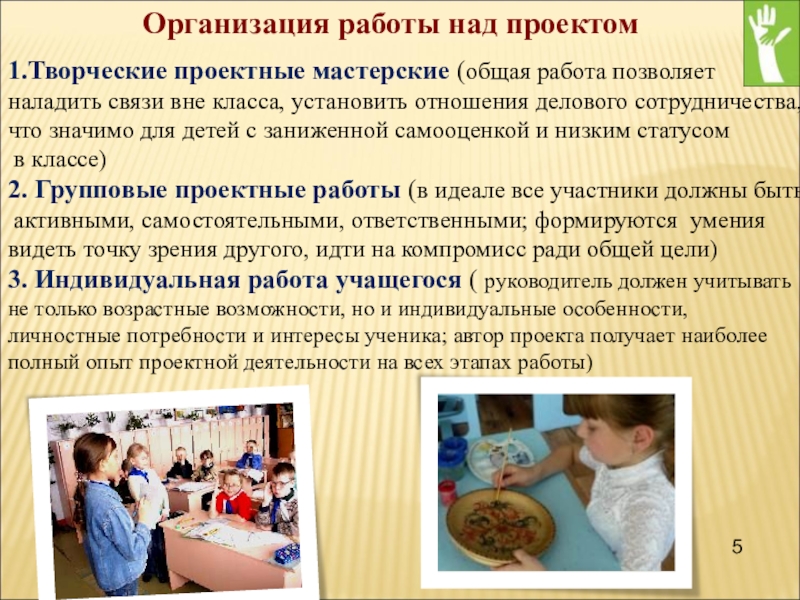 Организация работы над проектом

1.Творческие проектные мастерские (общая работа позволяет наладить связи вне класса, установить отношения делового сотрудничества, что значимо для детей с заниженной самооценкой и низким статусом в классе)

2. Групповые проектные работы (в идеале все участники должны быть активными, самостоятельными, ответственными; формируются умения видеть точку зрения другого, идти на компромисс ради общей цели)

3. Индивидуальная работа учащегося ( руководитель должен учитывать не только возрастные возможности, но и индивидуальные особенности, личностные потребности и интересы ученика; автор проекта получает наиболее полный опыт проектной деятельности на всех этапах работы)

5